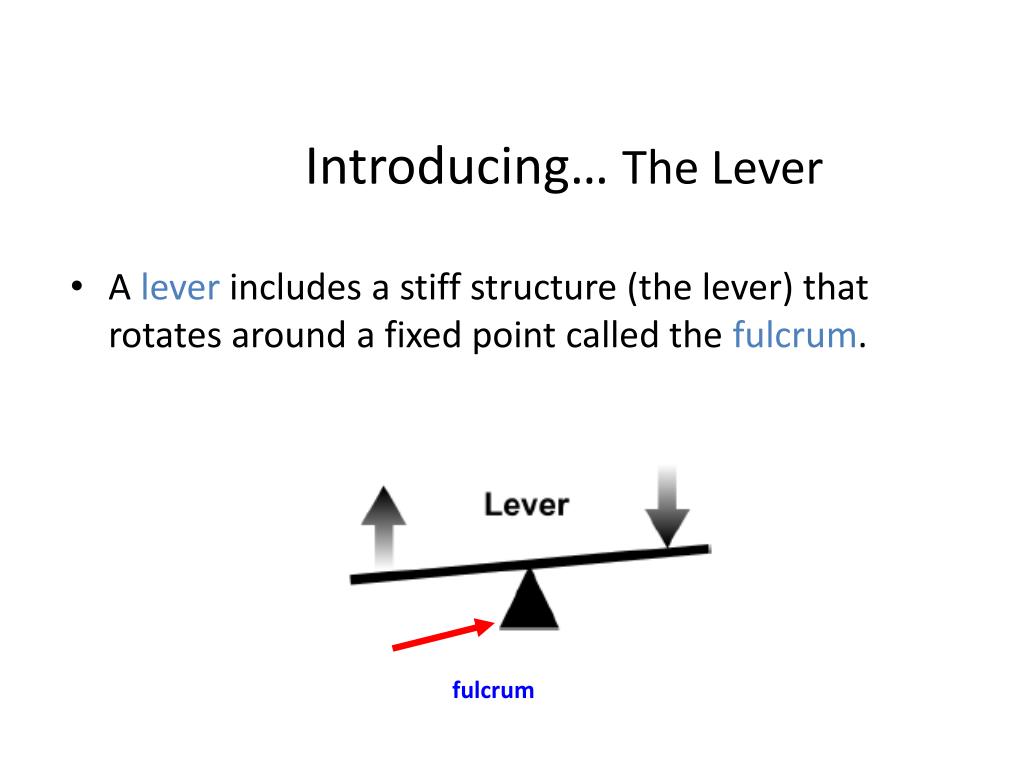 Introducing… The Lever

• A lever includes a stiff structure (the lever) that rotates around a fixed point called the fulcrum.

Lever

fulcrum